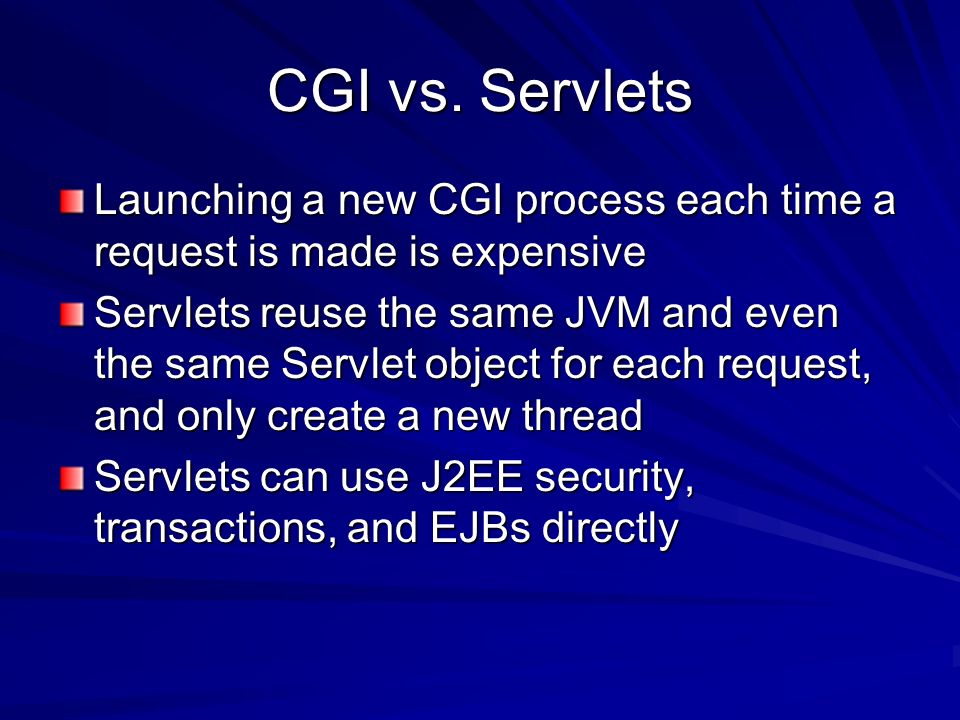 CGI vs. Servlets

Launching a new CGI process each time a request is made is expensive

Servlets reuse the same JVM and even the same Servlet object for each request, and only create a new thread

Servlets can use J2EE security, transactions, and EJBs directly